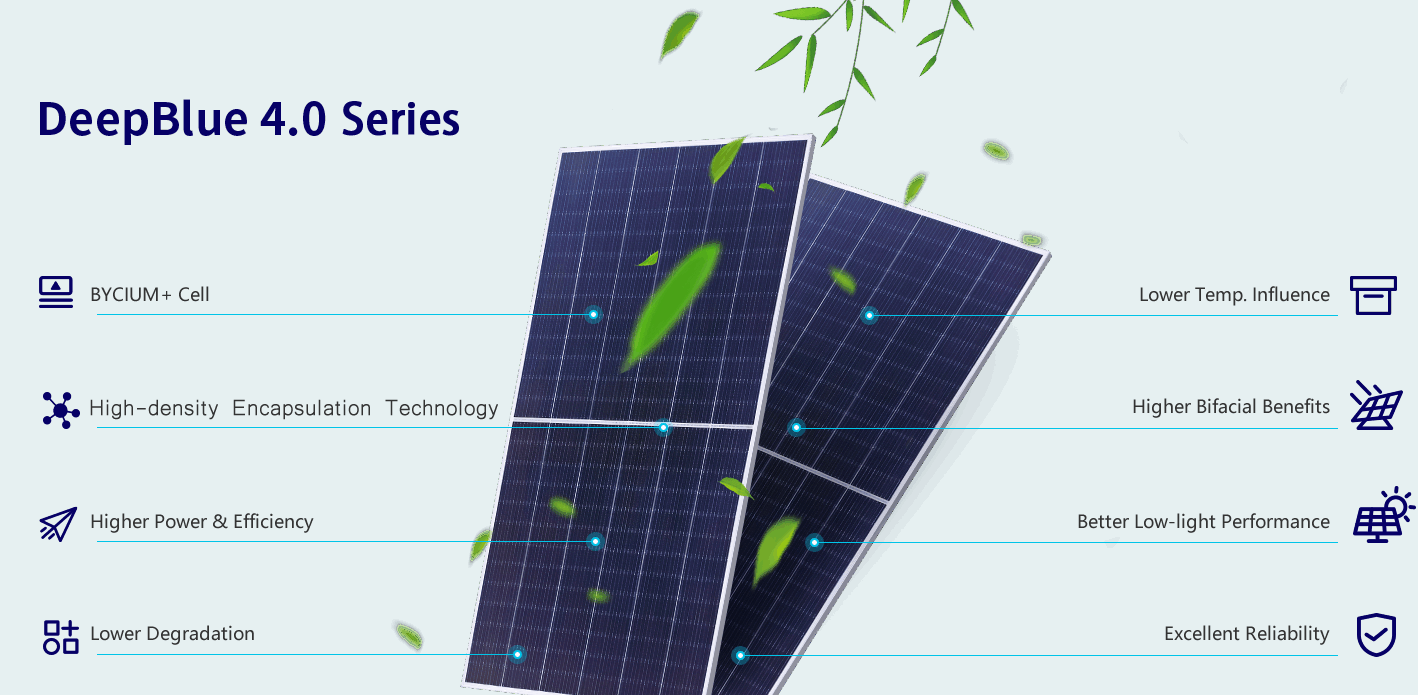 DeepBlue 4.0 Series

BYCIUM+ Cell

High-density Encapsulation Technology

Higher Power & Efficiency

Lower Degradation

Lower Temp. Influence

Higher Bifacial Benefits

Better Low-light Performance

Excellent Reliability